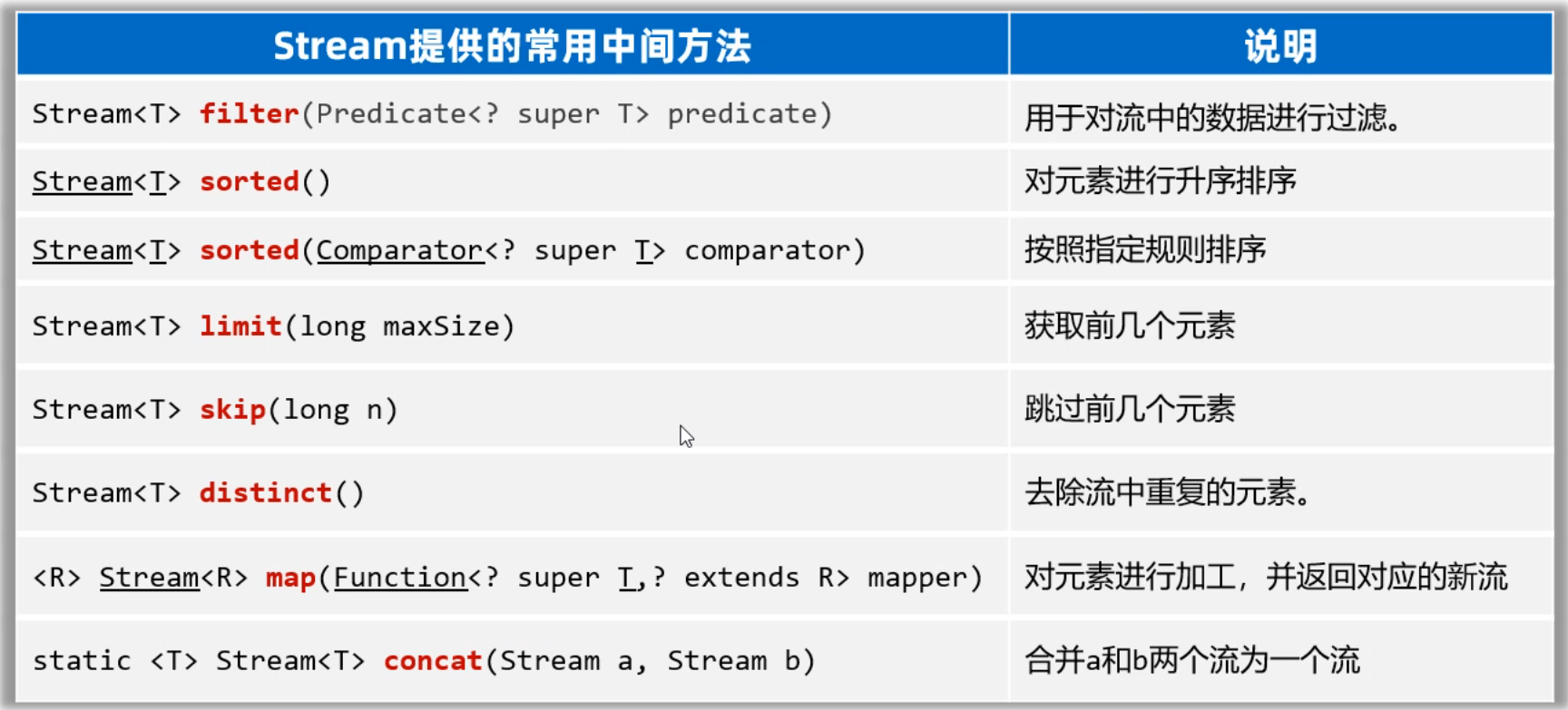 | Stream提供的常用中间方法 | 说明 |
|---|---|
| Stream<T> filter(Predicate<? super T> predicate) | 用于对流中的数据进行过滤。 |
| Stream<T> sorted() | 对元素进行升序排序 |
| Stream<T> sorted(Comparator<? super T> comparator) | 按照指定规则排序 |
| Stream<T> limit(long maxSize) | 获取前几个元素 |
| Stream<T> skip(long n) | 跳过前几个元素 |
| Stream<T> distinct() | 去除流中重复的元素。 |
| <R> Stream<R> map(Function<? super T,? extends R> mapper) | 对元素进行加工，并返回对应的新流 |
| static <T> Stream<T> concat(Stream a, Stream b) | 合并a和b两个流为一个流 |